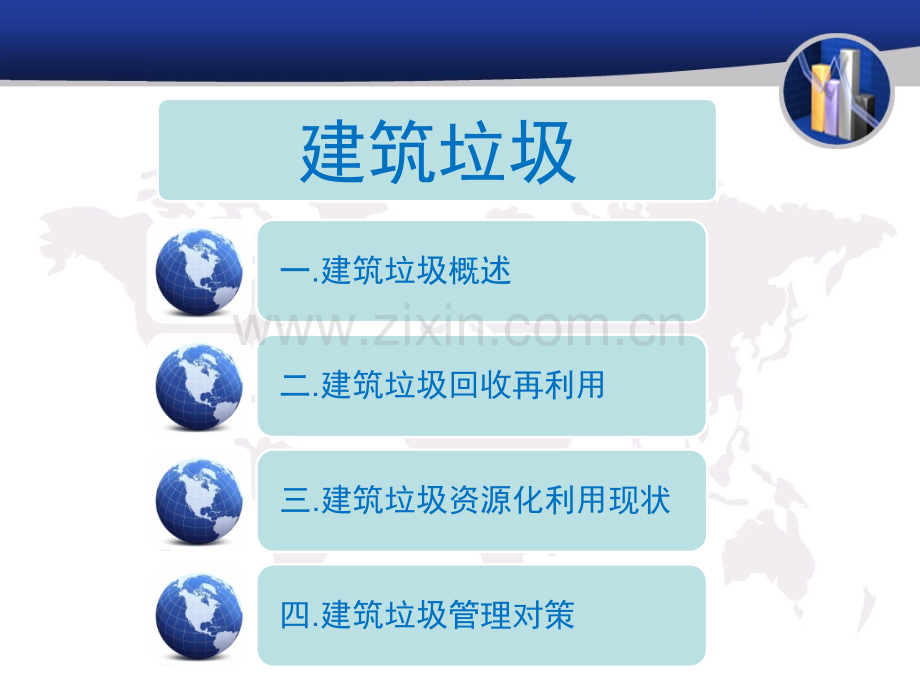 建筑垃圾

一.建筑垃圾概述

www.zixin.com.cn

二.建筑垃圾回收再利用

三.建筑垃圾资源化利用现状

四.建筑垃圾管理对策